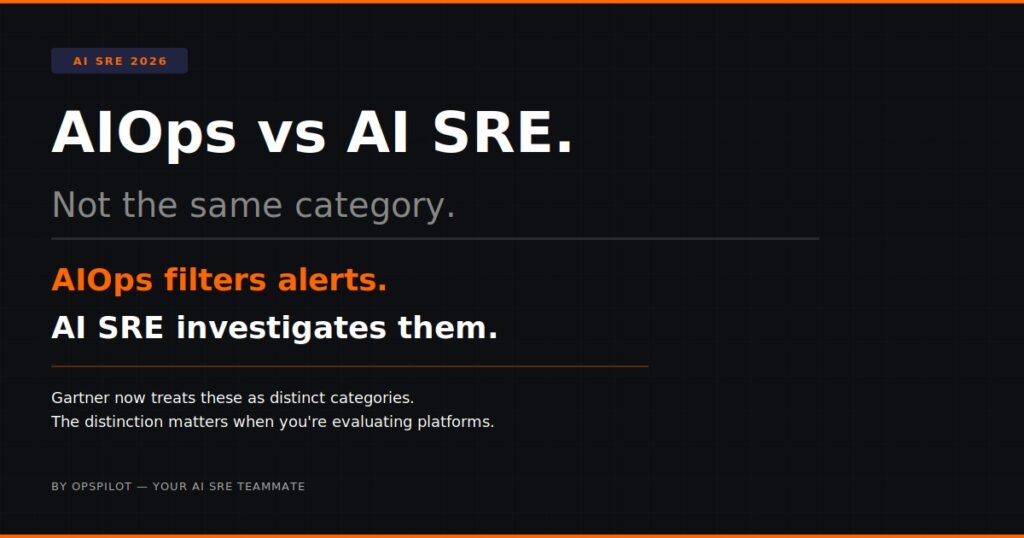 AI SRE 2026

AIOps vs AI SRE.

Not the same category.

AIOps filters alerts.
AI SRE investigates them.

Gartner now treats these as distinct categories.
The distinction matters when you're evaluating platforms.

BY OPSPILOT — YOUR AI SRE TEAMMATE